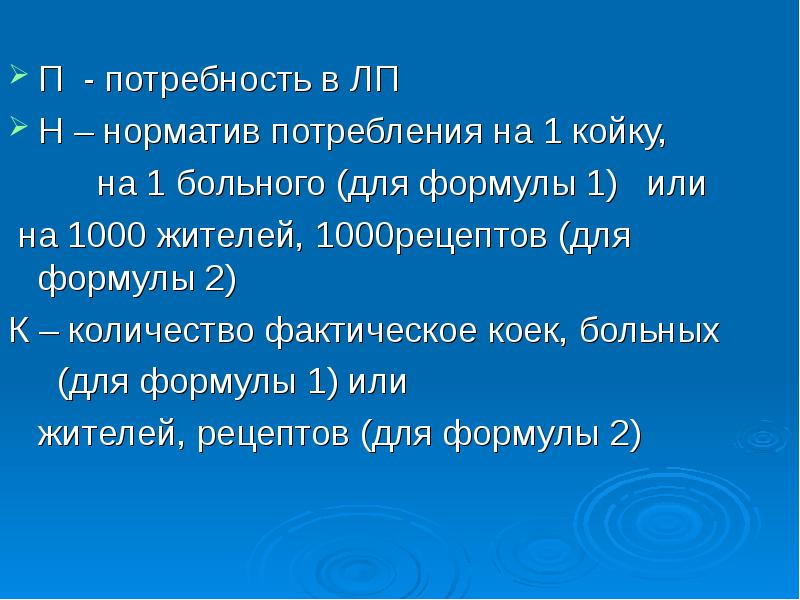 ➢ П - потребность в ЛП

➢ Н – норматив потребления на 1 койку, на 1 больного (для формулы 1) или на 1000 жителей, 1000рецептов (для формулы 2)

К – количество фактическое коек, больных (для формулы 1) или жителей, рецептов (для формулы 2)